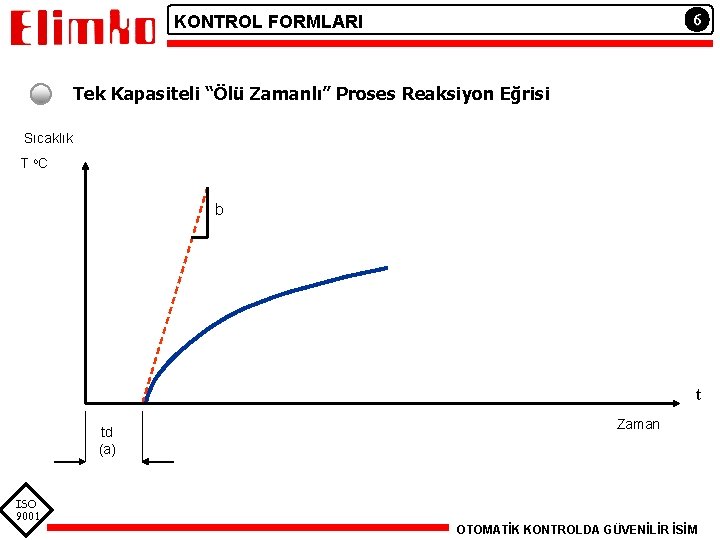 Elimko

KONTROL FORMLARI

6

Tek Kapasiteli "Ölü Zamanlı" Proses Reaksiyon Eğrisi

Sıcaklık

T °C

b

t

Zaman

td
(a)

ISO
9001

OTOMATİK KONTROLDA GÜVENİLİR İSİM